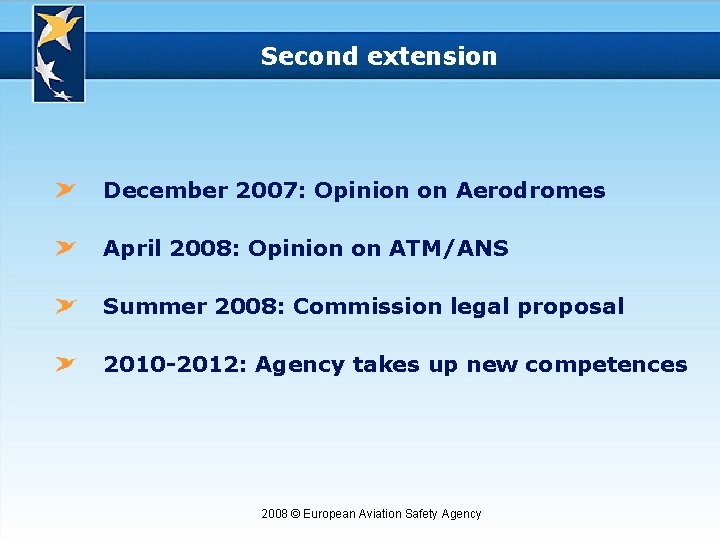 Second extension

December 2007: Opinion on Aerodromes

April 2008: Opinion on ATM/ANS

Summer 2008: Commission legal proposal

2010-2012: Agency takes up new competences

2008 © European Aviation Safety Agency